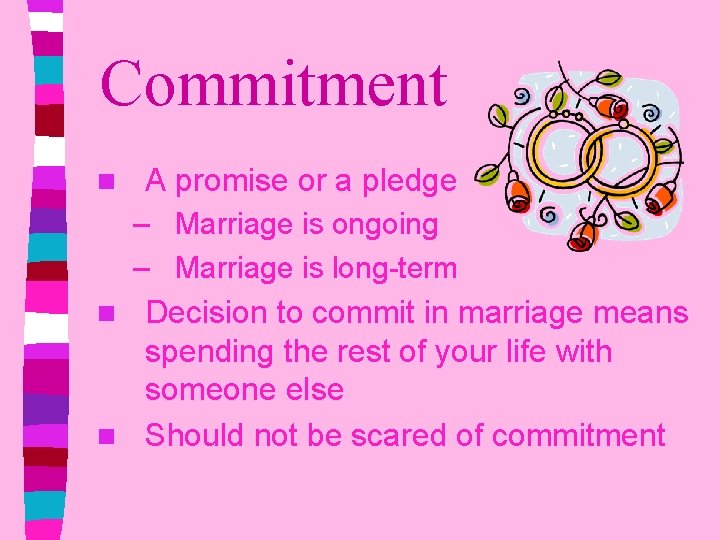 Commitment

- A promise or a pledge
  – Marriage is ongoing
  – Marriage is long-term
- Decision to commit in marriage means spending the rest of your life with someone else
- Should not be scared of commitment